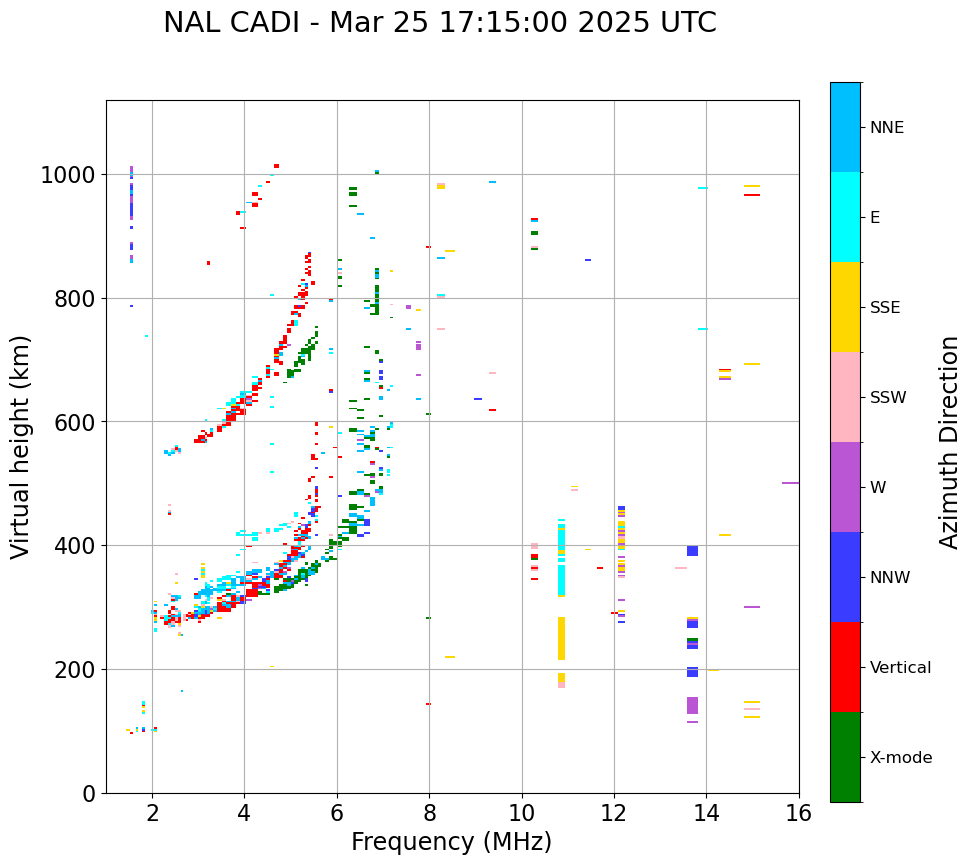 NAL CADI - Mar 25 17:15:00 2025 UTC

Virtual height (km)

1000
800
600
400
200
0

2 4 6 8 10 12 14 16

Frequency (MHz)

NNE
E
SSE
SSW
W
NNW
Vertical
X-mode

Azimuth Direction